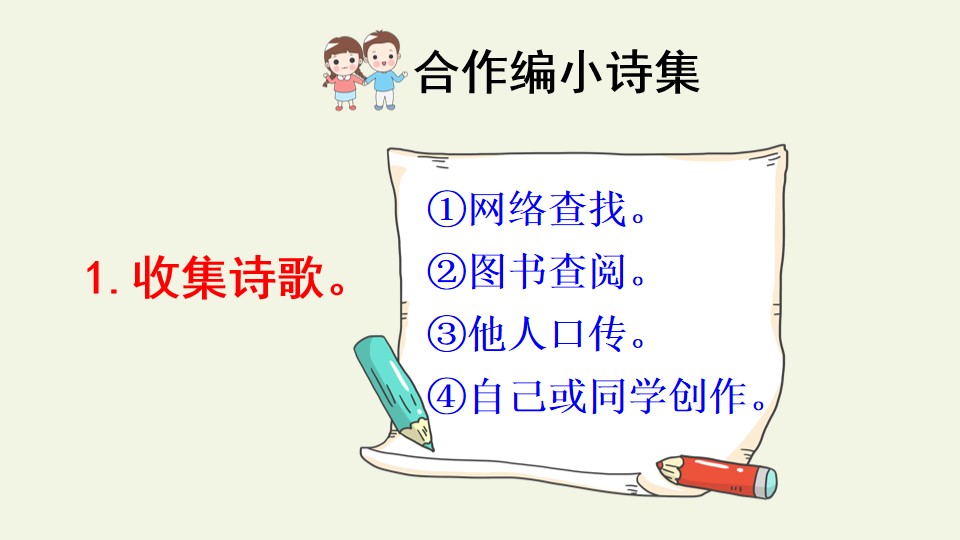 合作编小诗集

1.收集诗歌。

①网络查找。
②图书查阅。
③他人口传。
④自己或同学创作。